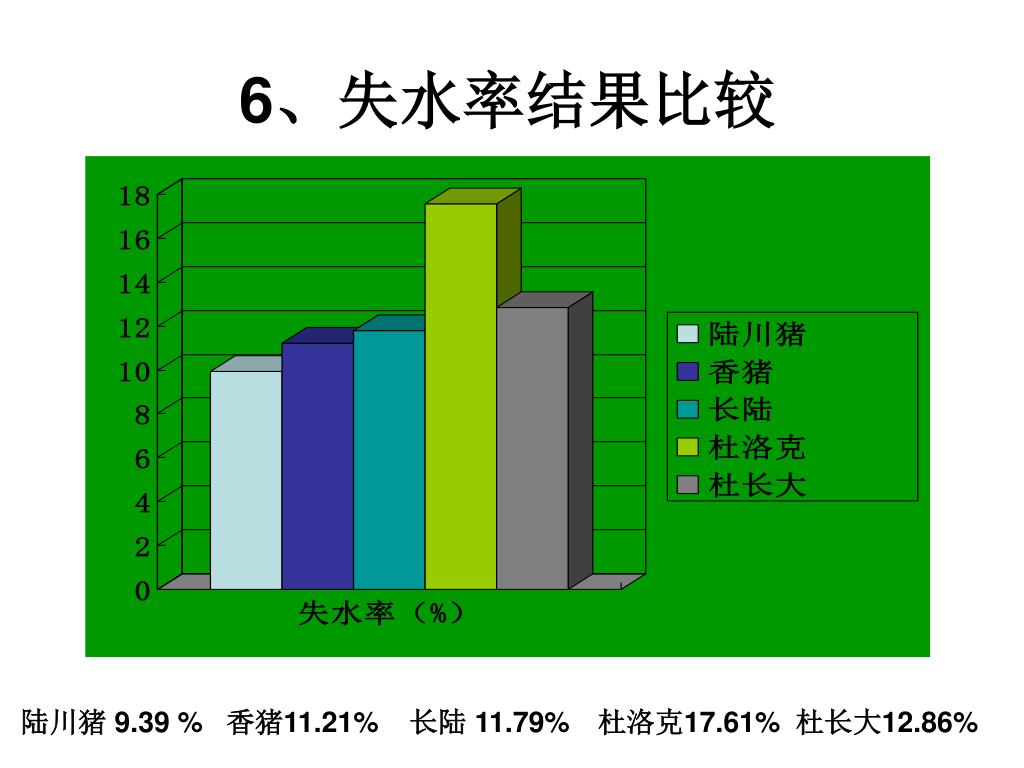 6、失水率结果比较

18
16
14
12
10
8
6
4
2
0

失水率（%）

陆川猪
香猪
长陆
杜洛克
杜长大

陆川猪 9.39 %　香猪11.21%　长陆 11.79%　杜洛克17.61%　杜长大12.86%